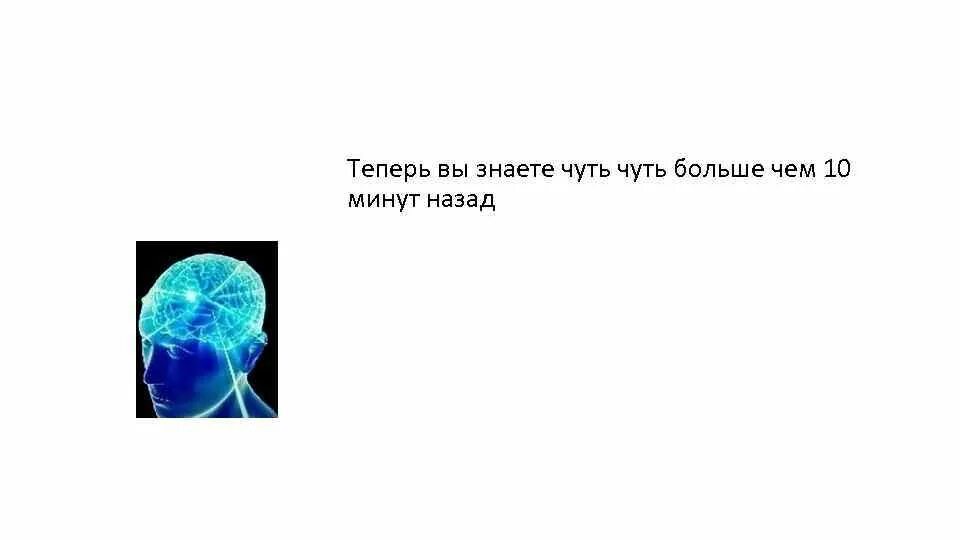 Теперь вы знаете чуть чуть больше чем 10 минут назад